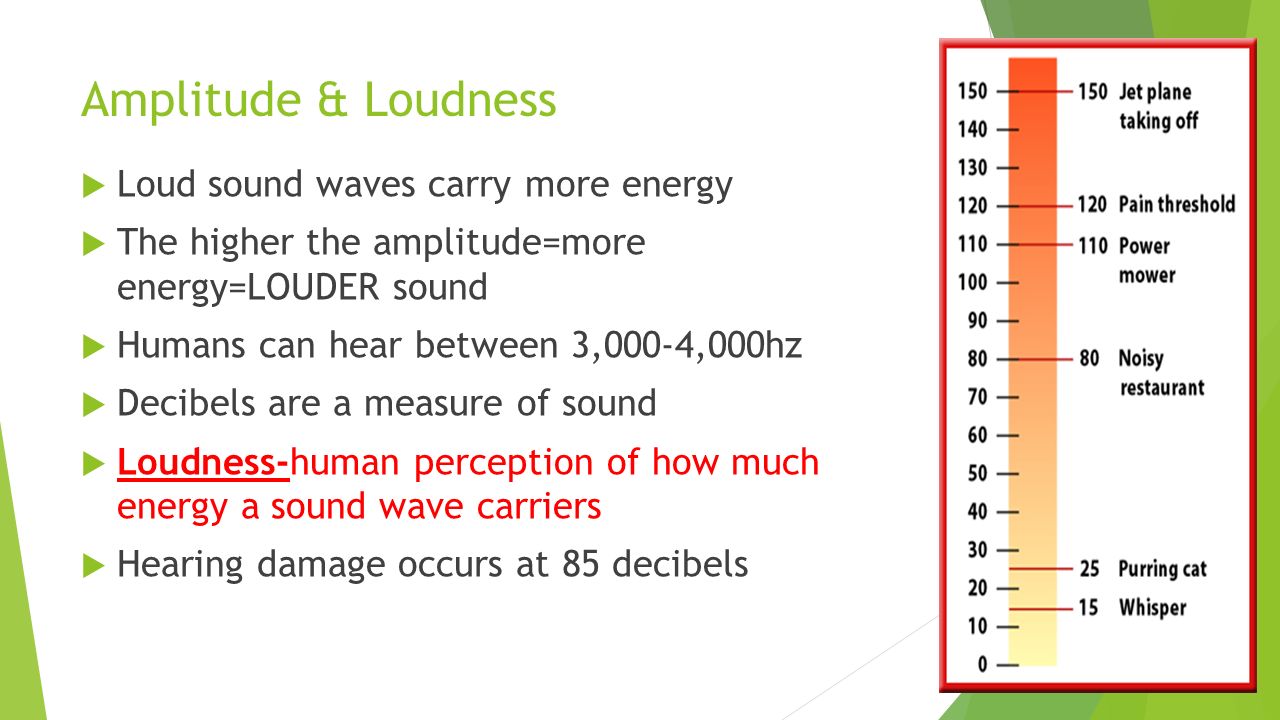 Amplitude & Loudness

Loud sound waves carry more energy

The higher the amplitude=more energy=LOUDER sound

Humans can hear between 3,000-4,000hz

Decibels are a measure of sound

Loudness-human perception of how much energy a sound wave carriers

Hearing damage occurs at 85 decibels

150
140
130
120
110
100
90
80
70
60
50
40
30
20
10
0

150 Jet plane taking off
120 Pain threshold
110 Power mower
80 Noisy restaurant
25 Purring cat
15 Whisper